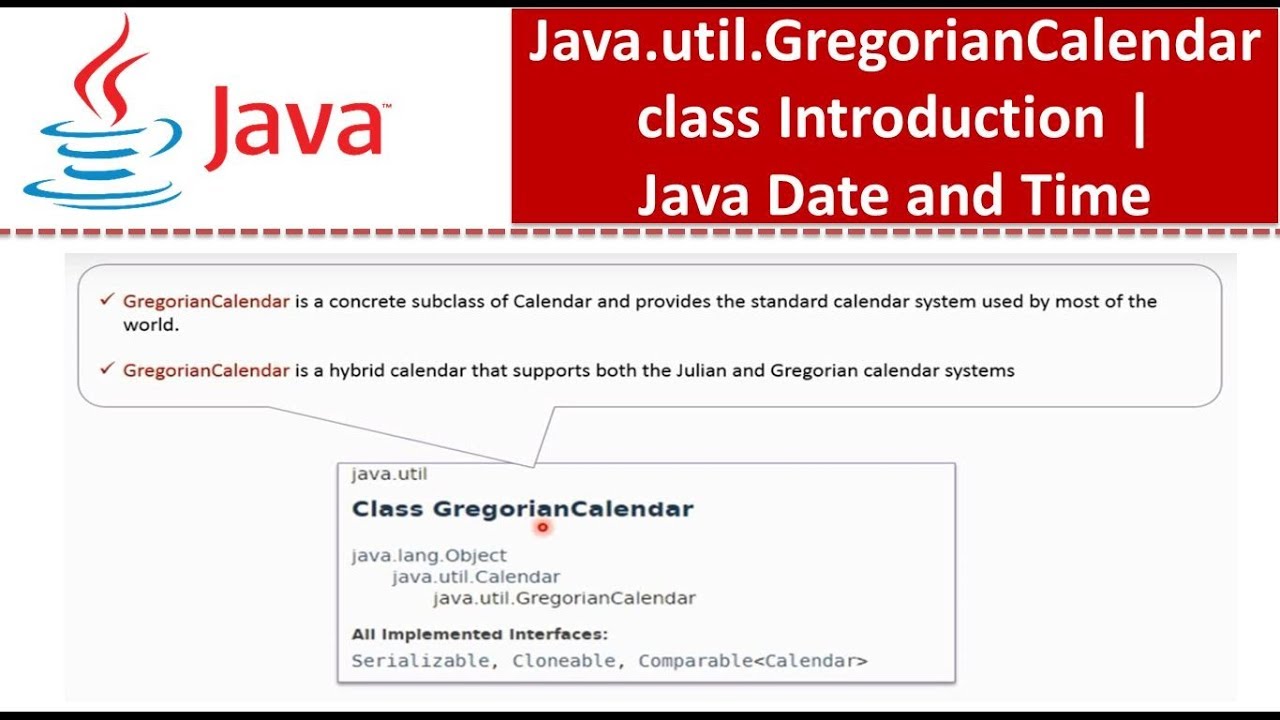 Java™

Java.util.GregorianCalendar class Introduction | Java Date and Time

✓ GregorianCalendar is a concrete subclass of Calendar and provides the standard calendar system used by most of the world.

✓ GregorianCalendar is a hybrid calendar that supports both the Julian and Gregorian calendar systems

java.util

Class GregorianCalendar

java.lang.Object
java.util.Calendar
java.util.GregorianCalendar

All Implemented Interfaces:
Serializable, Cloneable, Comparable<Calendar>